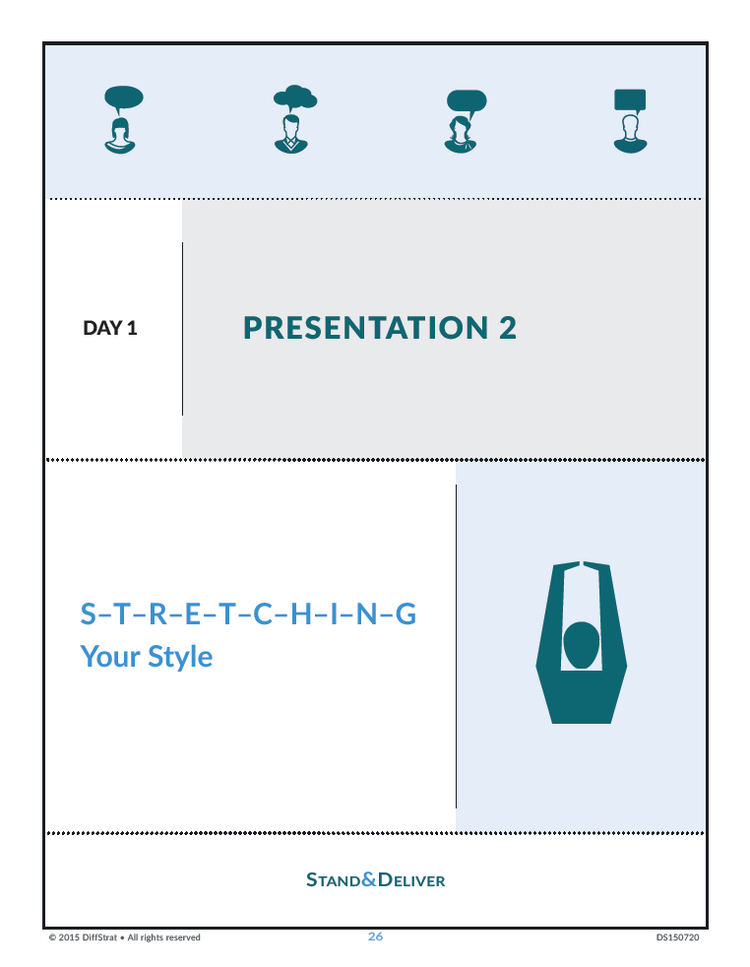 DAY 1

PRESENTATION 2

S–T–R–E–T–C–H–I–N–G
Your Style

STAND&DELIVER

© 2015 DiffStrat • All rights reserved
26
DS150720